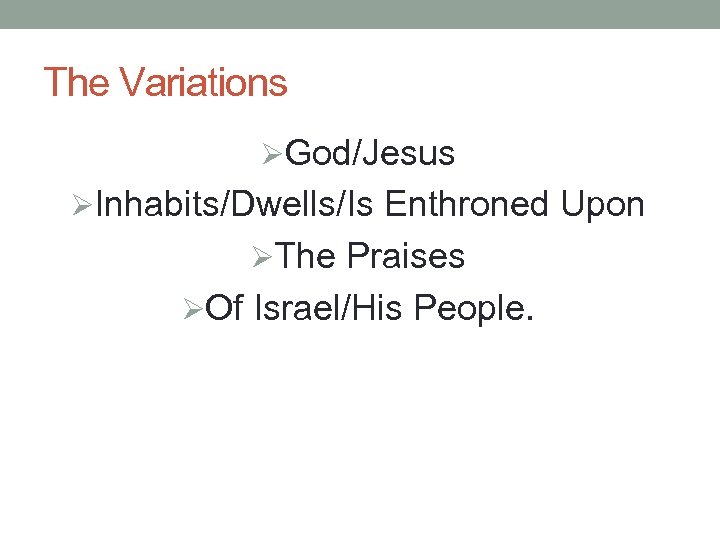 The Variations

➢God/Jesus
➢Inhabits/Dwells/Is Enthroned Upon
➢The Praises
➢Of Israel/His People.